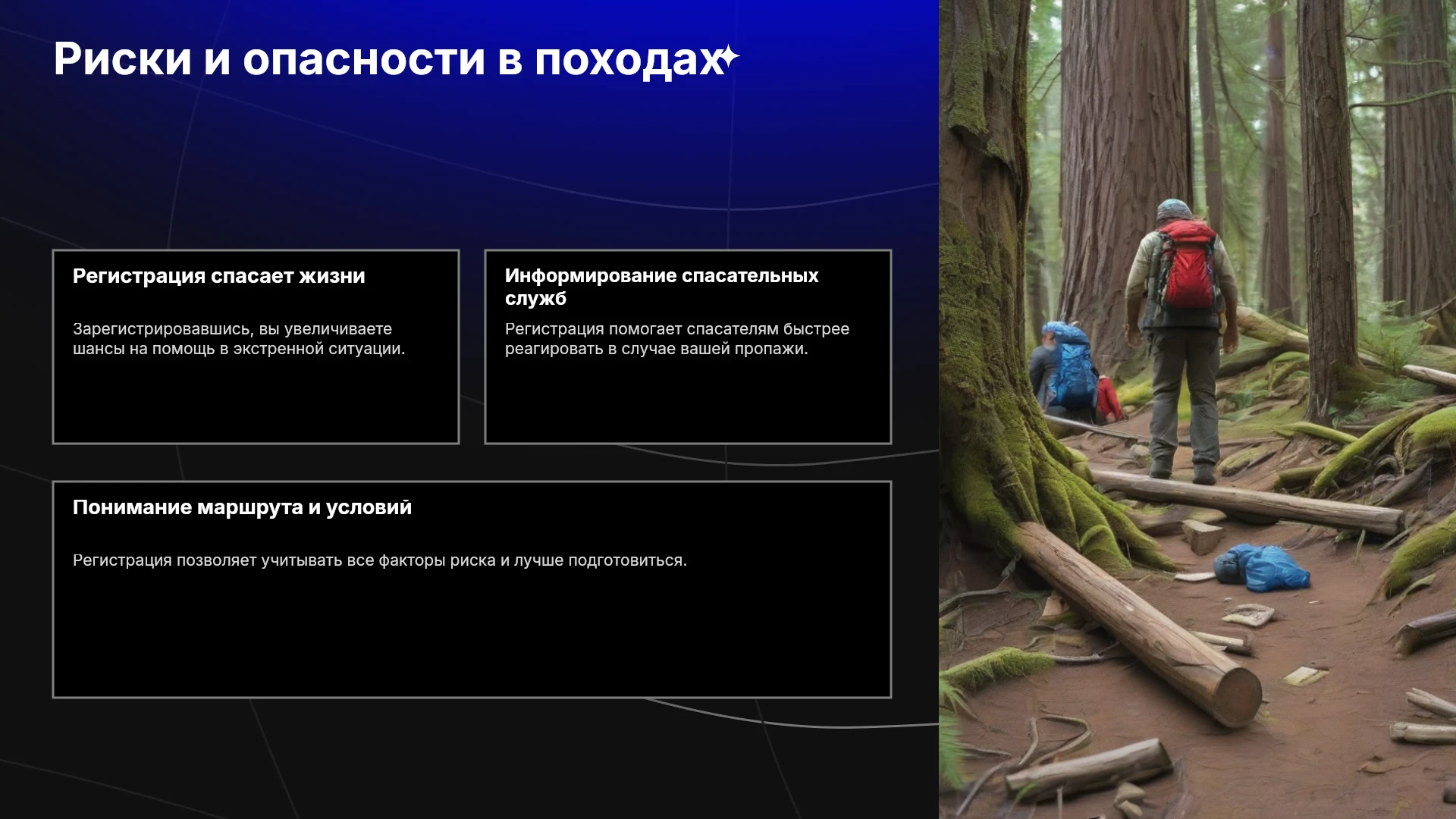 Риски и опасности в походах

Регистрация спасает жизни

Зарегистрировавшись, вы увеличиваете шансы на помощь в экстренной ситуации.

Информирование спасательных служб

Регистрация помогает спасателям быстрее реагировать в случае вашей пропажи.

Понимание маршрута и условий

Регистрация позволяет учитывать все факторы риска и лучше подготовиться.